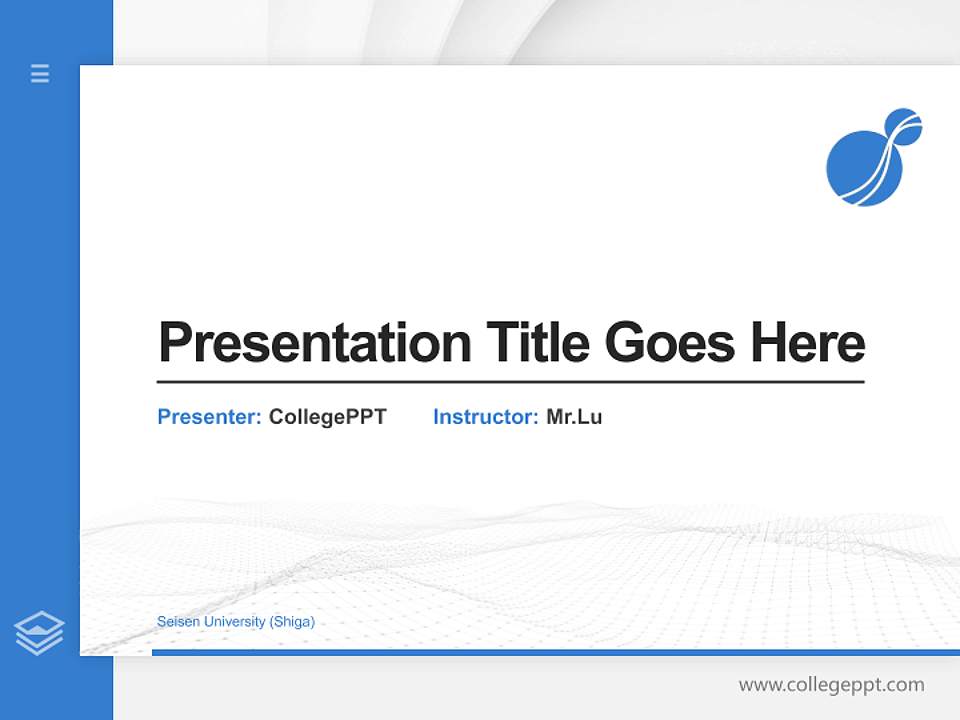 Presentation Title Goes Here

Presenter: CollegePPT Instructor: Mr.Lu

Seisen University (Shiga)

www.collegeppt.com